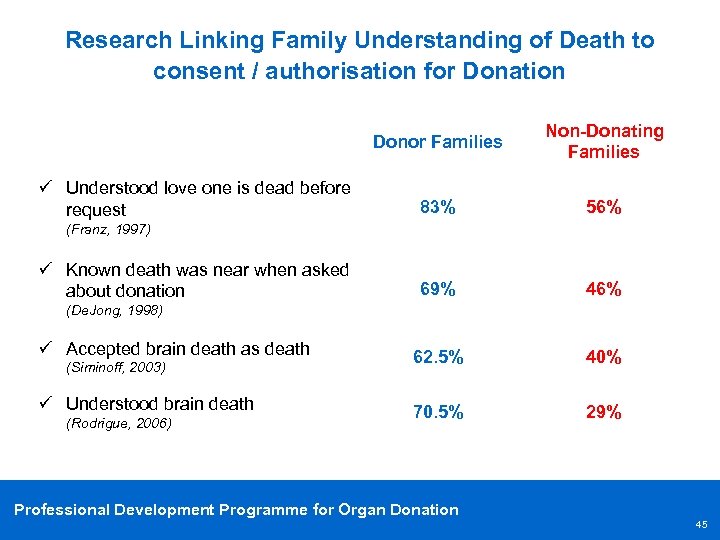 Research Linking Family Understanding of Death to consent / authorisation for Donation

| | Donor Families | Non-Donating Families |
|---|---|---|
| ✓ Understood love one is dead before request (Franz, 1997) | 83% | 56% |
| ✓ Known death was near when asked about donation (DeJong, 1998) | 69% | 46% |
| ✓ Accepted brain death as death (Siminoff, 2003) | 62.5% | 40% |
| ✓ Understood brain death (Rodrigue, 2006) | 70.5% | 29% |

Professional Development Programme for Organ Donation

45